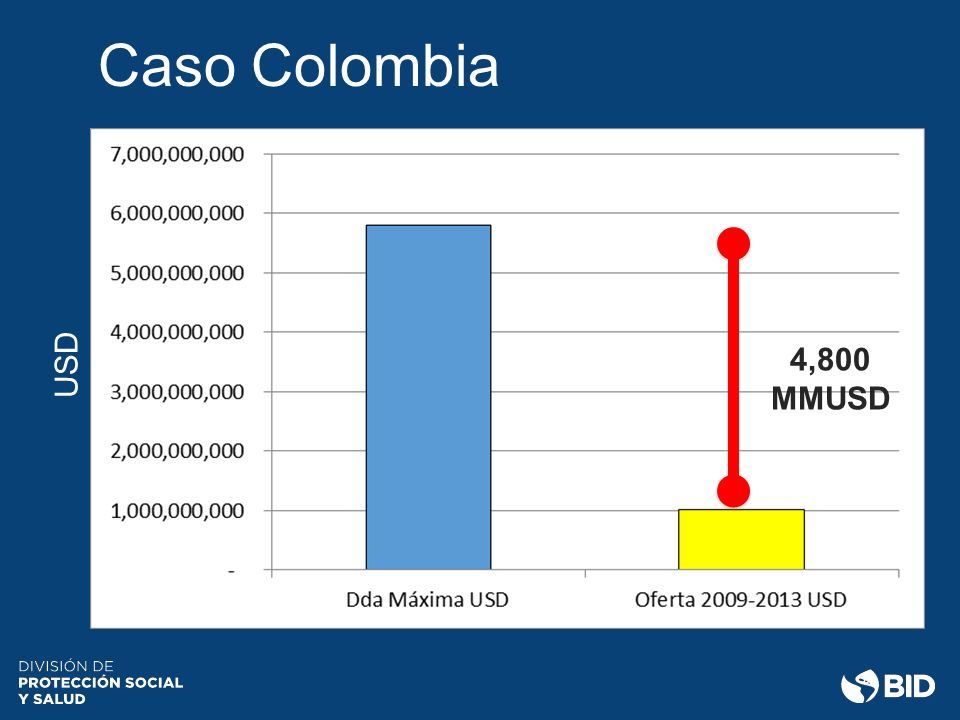 Caso Colombia

USD

7,000,000,000
6,000,000,000
5,000,000,000
4,000,000,000
3,000,000,000
2,000,000,000
1,000,000,000
-

4,800 MMUSD

Dda Máxima USD
Oferta 2009-2013 USD

DIVISIÓN DE
PROTECCIÓN SOCIAL
Y SALUD

BID